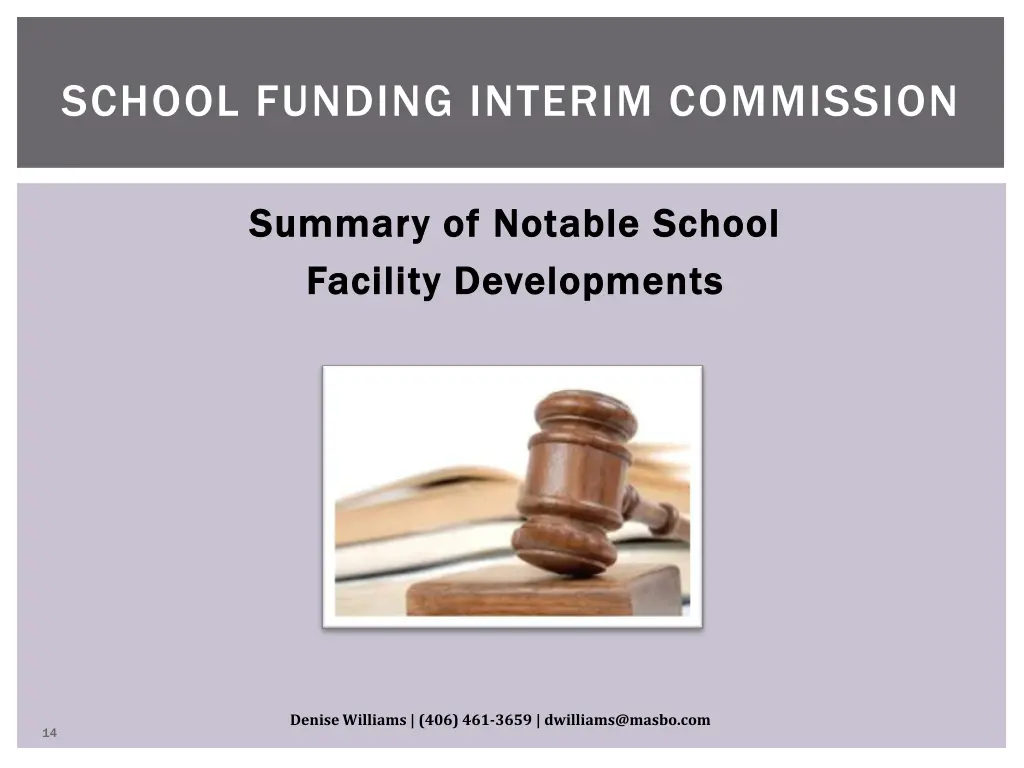 SCHOOL FUNDING INTERIM COMMISSION

Summary of Notable School Facility Developments

Denise Williams | (406) 461-3659 | dwilliams@masbo.com

14